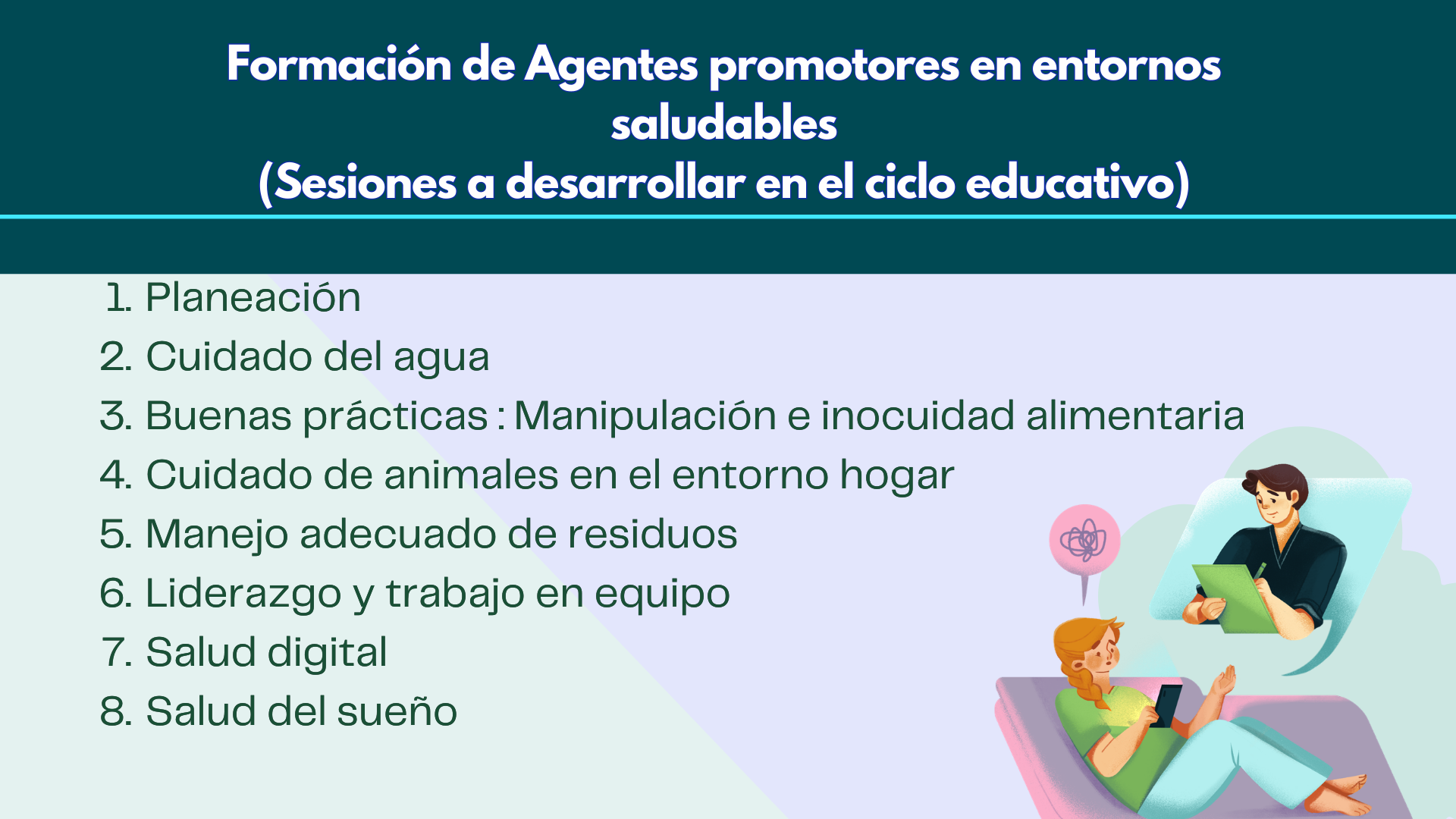 Formación de Agentes promotores en entornos saludables
(Sesiones a desarrollar en el ciclo educativo)

1. Planeación
2. Cuidado del agua
3. Buenas prácticas : Manipulación e inocuidad alimentaria
4. Cuidado de animales en el entorno hogar
5. Manejo adecuado de residuos
6. Liderazgo y trabajo en equipo
7. Salud digital
8. Salud del sueño